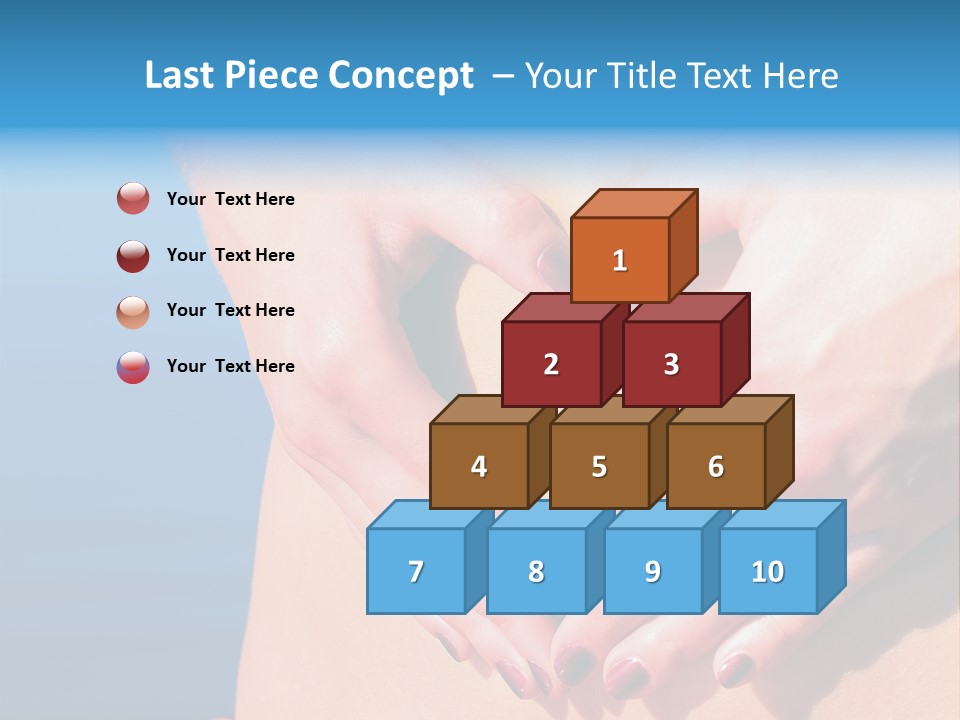 Last Piece Concept – Your Title Text Here

Your Text Here

Your Text Here

Your Text Here

Your Text Here

1

2

3

4

5

6

7

8

9

10